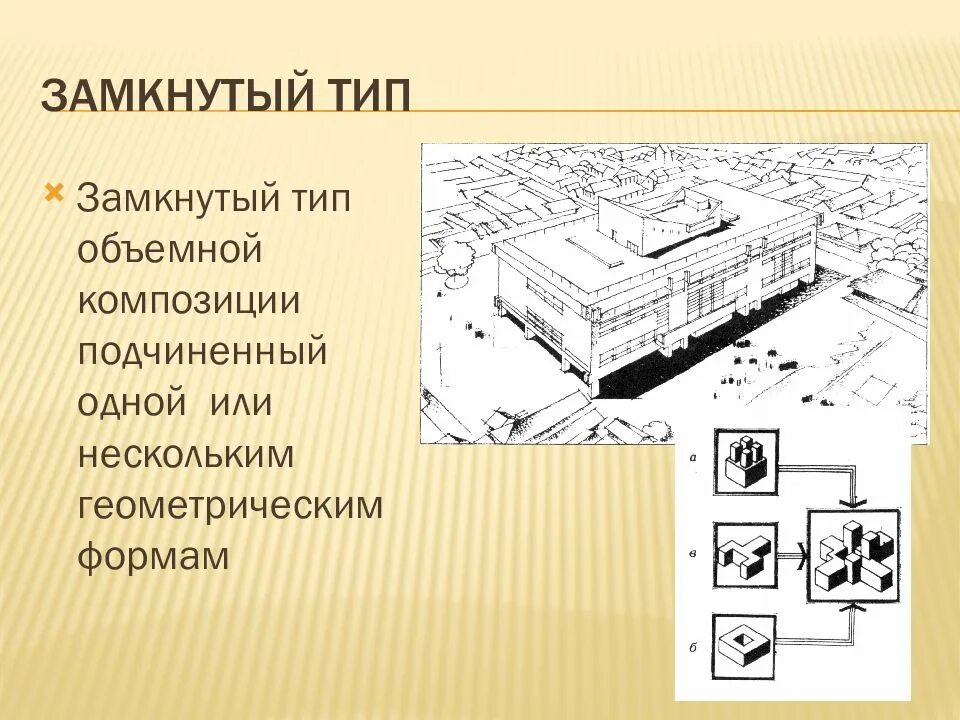 ЗАМКНУТЫЙ ТИП

Замкнутый тип объемной композиции подчиненный одной  или нескольким геометрическим формам

а

в

б